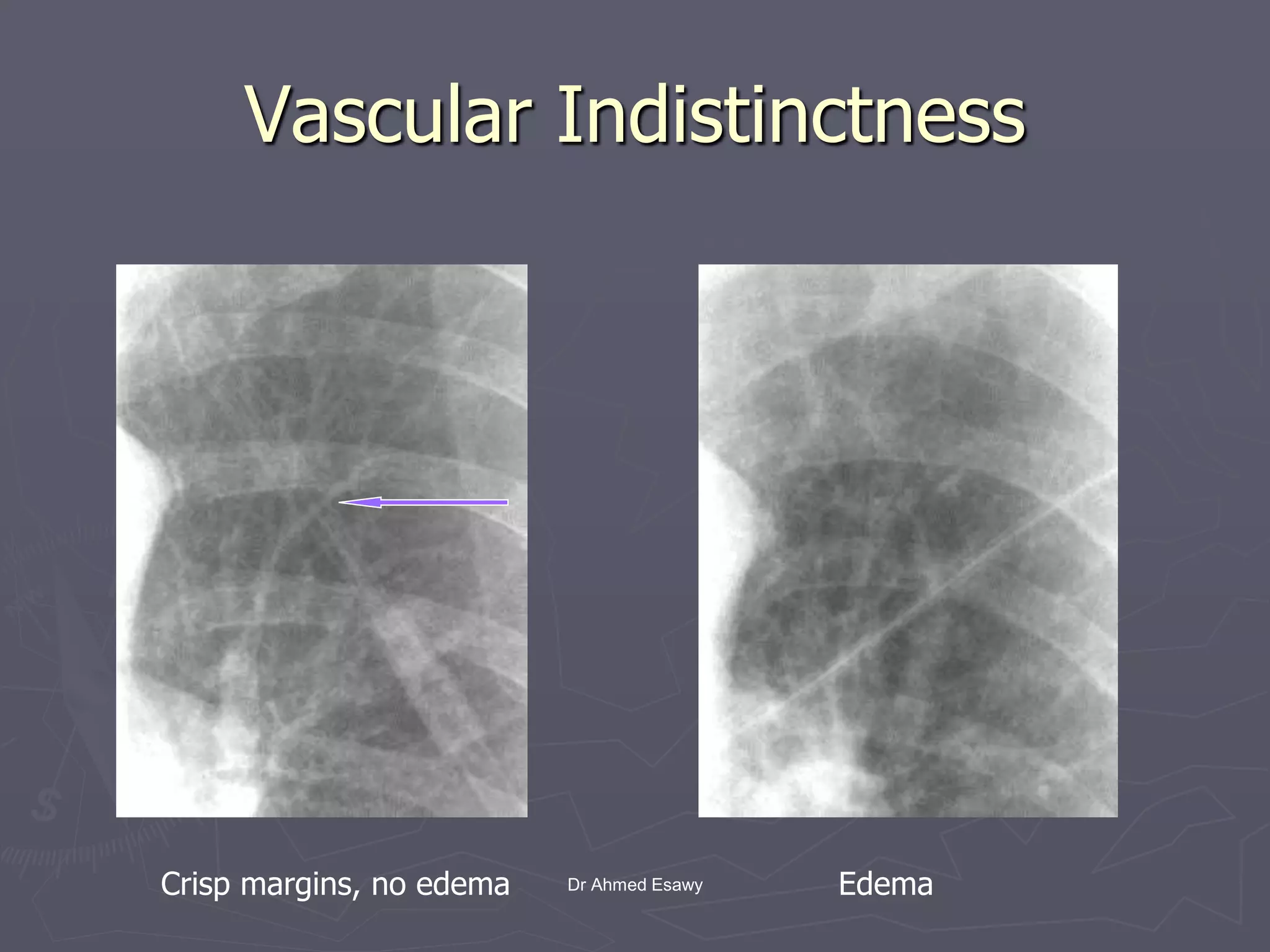 Vascular Indistinctness

Crisp margins, no edema

Dr Ahmed Esawy

Edema